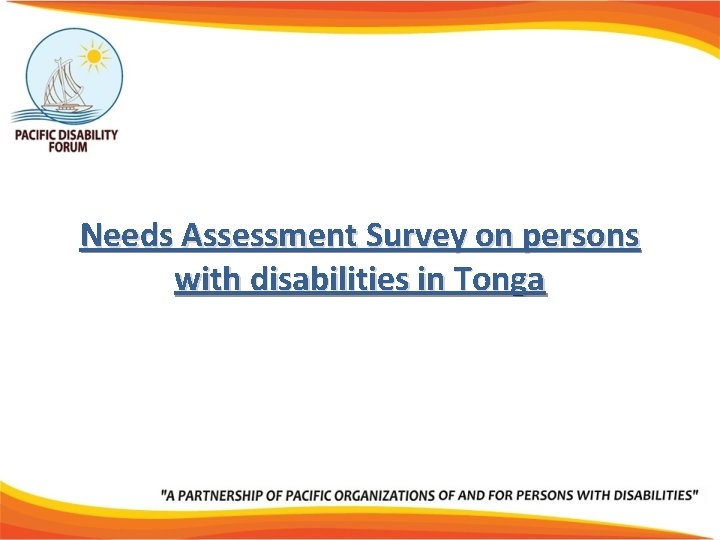 PACIFIC DISABILITY FORUM

Needs Assessment Survey on persons with disabilities in Tonga

"A PARTNERSHIP OF PACIFIC ORGANIZATIONS OF AND FOR PERSONS WITH DISABILITIES"